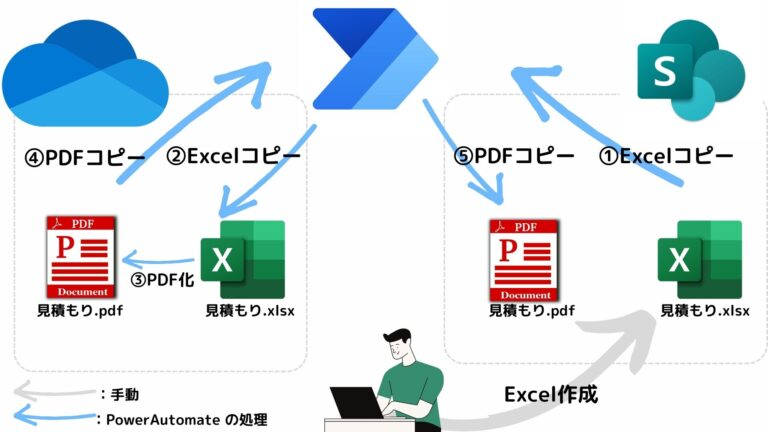 S

④PDFコピー ②Excelコピー

⑤PDFコピー ①Excelコピー

PDF
P
Document
見積もり.pdf

③PDF化

X
見積もり.xlsx

PDF
P
Document
見積もり.pdf

X
見積もり.xlsx

：手動

：PowerAutomate の処理

Excel作成